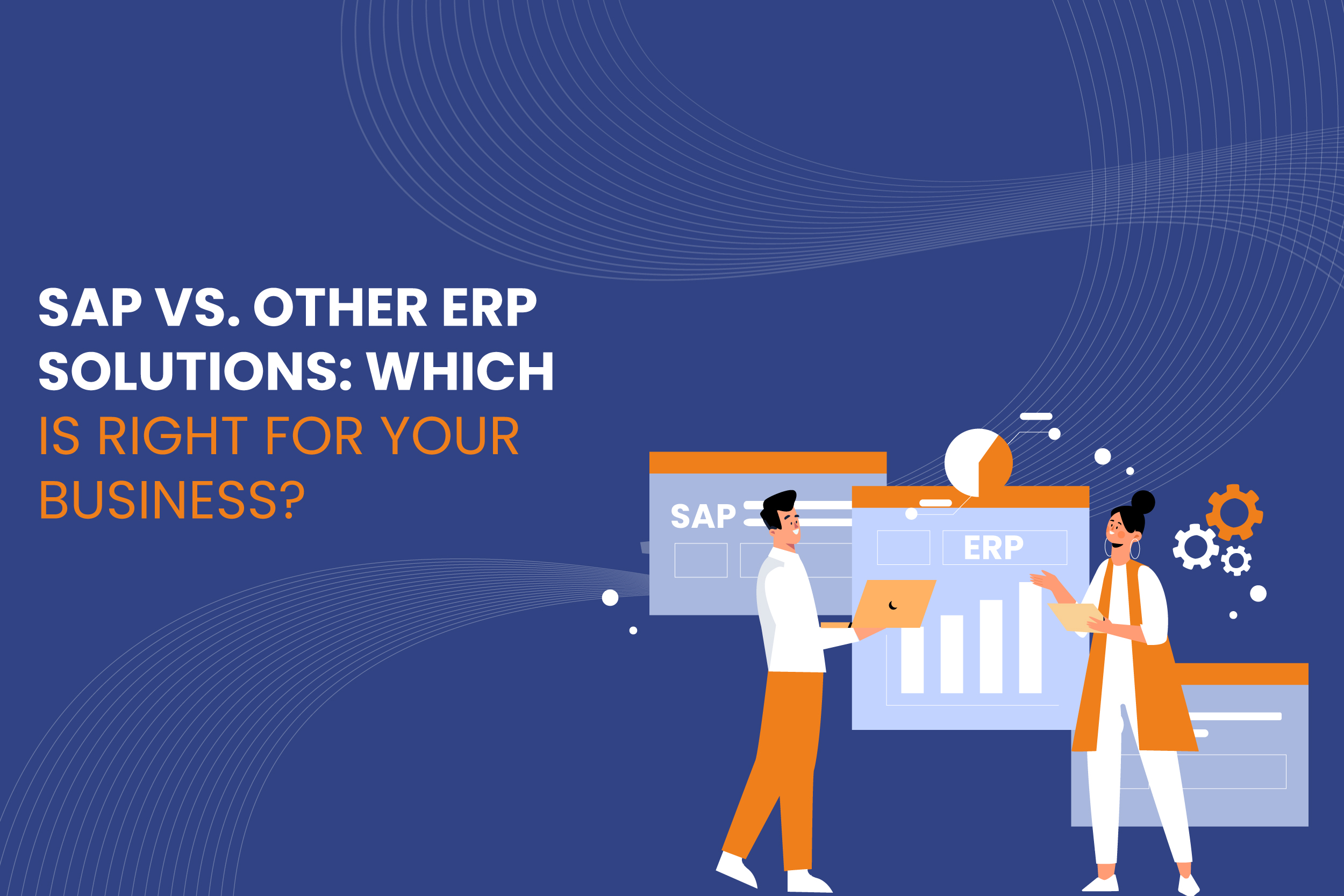 SAP VS. OTHER ERP SOLUTIONS: WHICH IS RIGHT FOR YOUR BUSINESS?

SAP

ERP